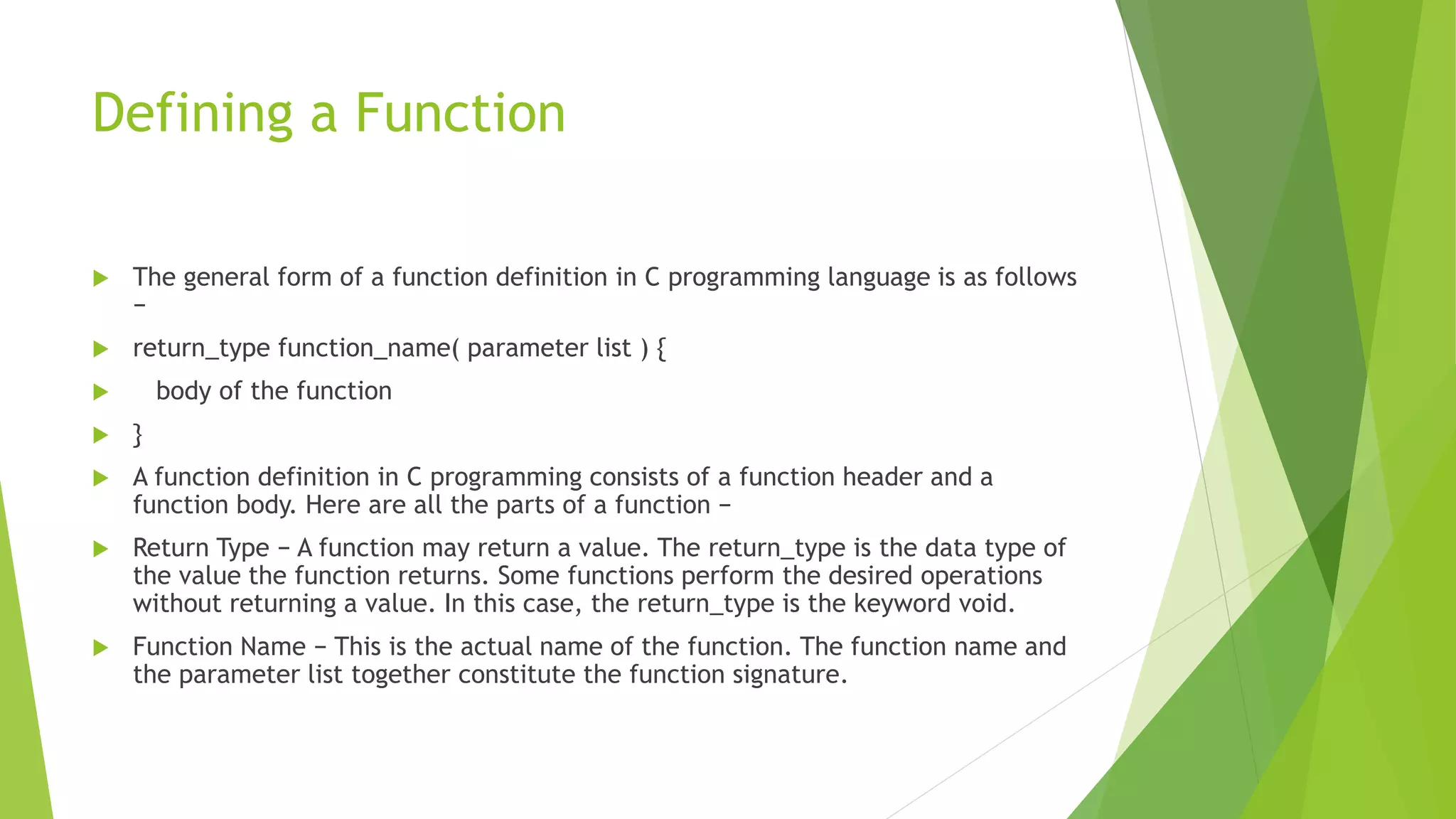 Defining a Function

The general form of a function definition in C programming language is as follows −

return_type function_name( parameter list ) {

body of the function

}

A function definition in C programming consists of a function header and a function body. Here are all the parts of a function −

Return Type − A function may return a value. The return_type is the data type of the value the function returns. Some functions perform the desired operations without returning a value. In this case, the return_type is the keyword void.

Function Name − This is the actual name of the function. The function name and the parameter list together constitute the function signature.